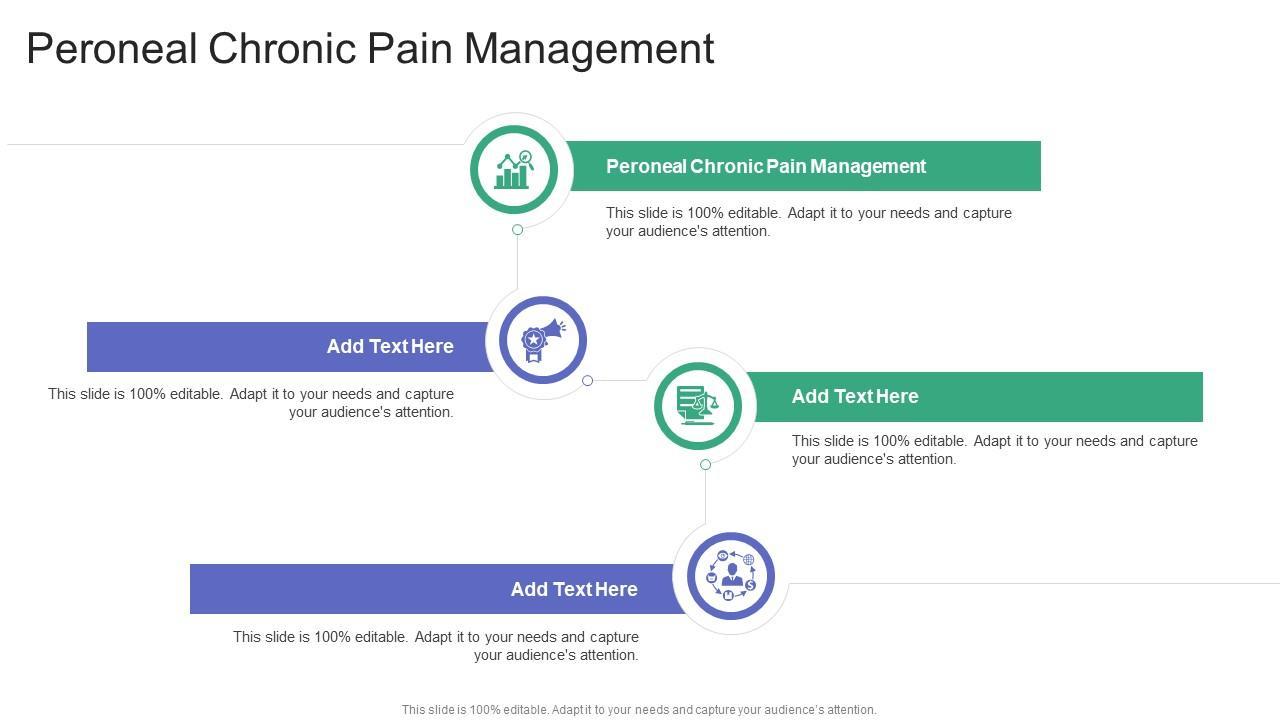 Peroneal Chronic Pain Management

Peroneal Chronic Pain Management

This slide is 100% editable. Adapt it to your needs and capture your audience's attention.

Add Text Here

This slide is 100% editable. Adapt it to your needs and capture your audience's attention.

Add Text Here

This slide is 100% editable. Adapt it to your needs and capture your audience's attention.

Add Text Here

This slide is 100% editable. Adapt it to your needs and capture your audience's attention.

This slide is 100% editable. Adapt it to your needs and capture your audience's attention.